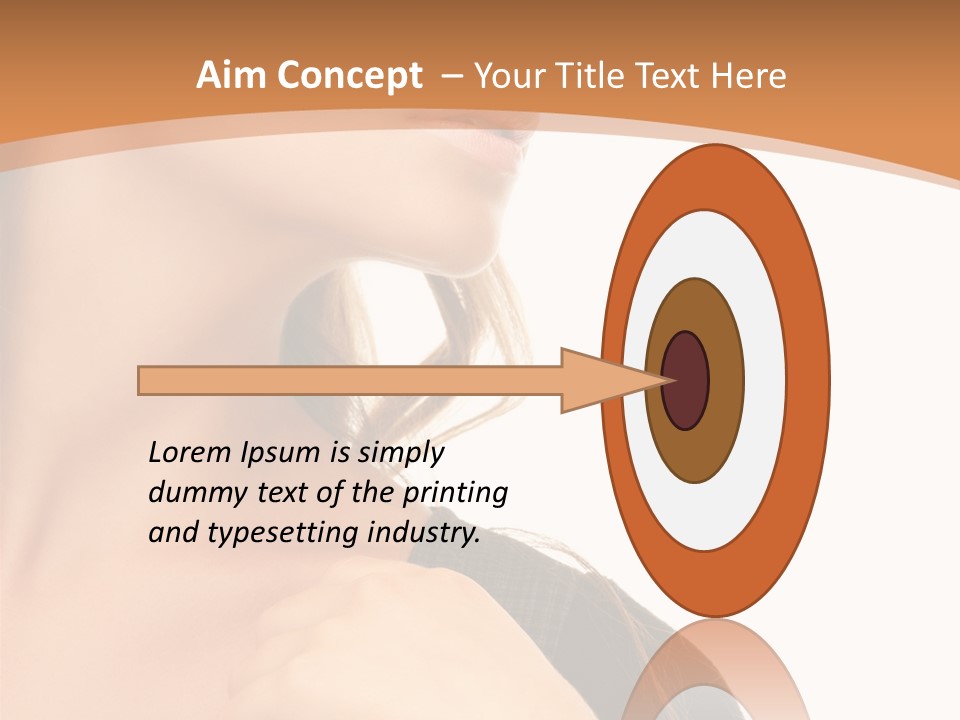 Aim Concept – Your Title Text Here

Lorem Ipsum is simply dummy text of the printing and typesetting industry.